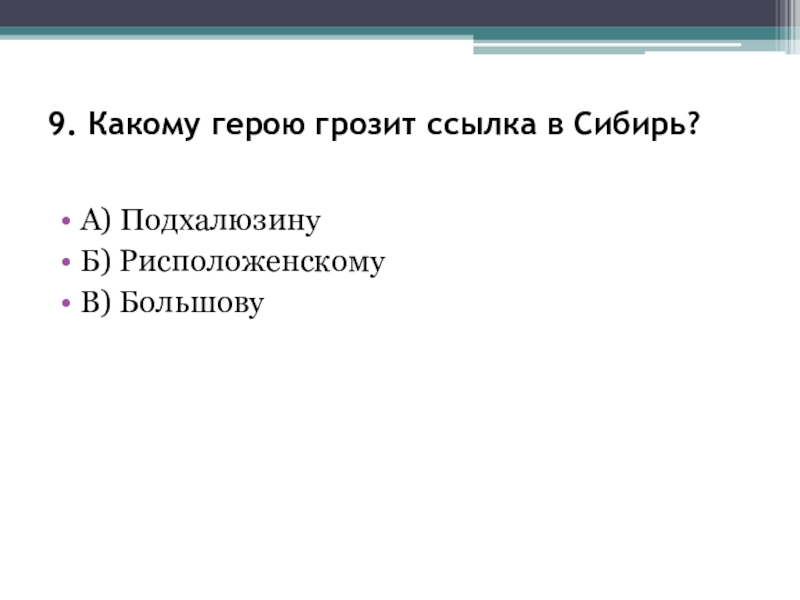 9. Какому герою грозит ссылка в Сибирь?

• А) Подхалюзину
• Б) Рисположенскому
• В) Большову